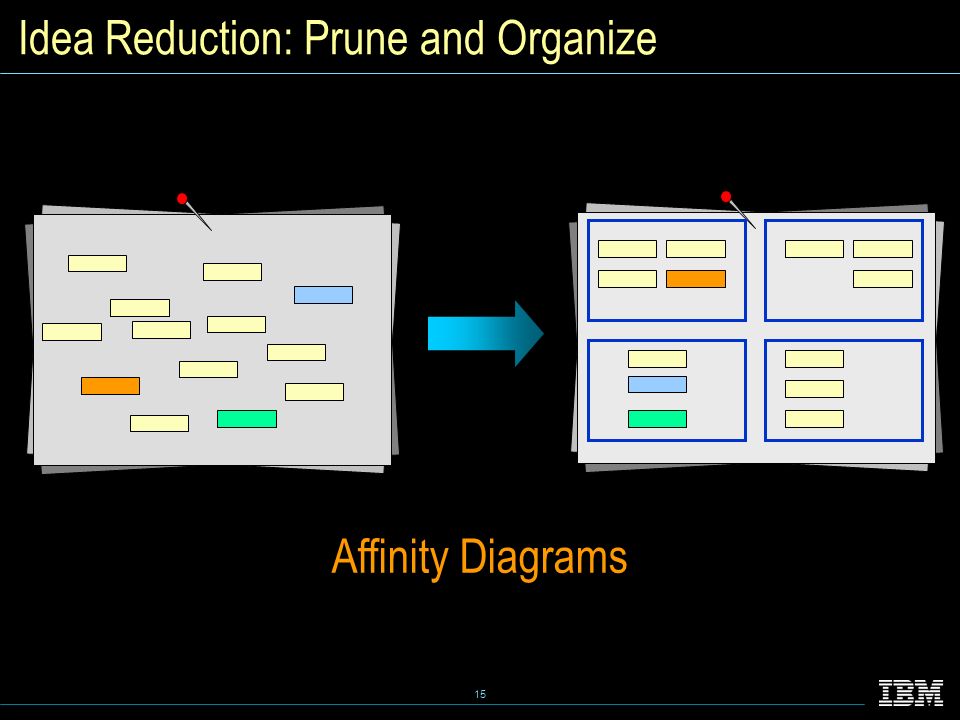 Idea Reduction: Prune and Organize

Affinity Diagrams

15

IBM